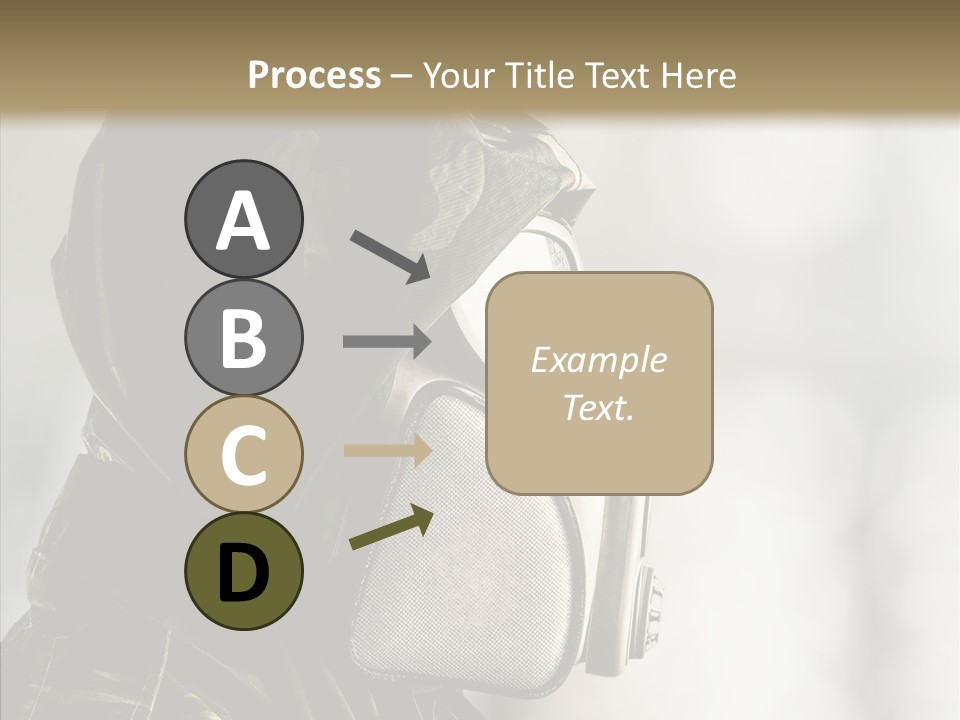 Process – Your Title Text Here

A

B

C

D

Example Text.